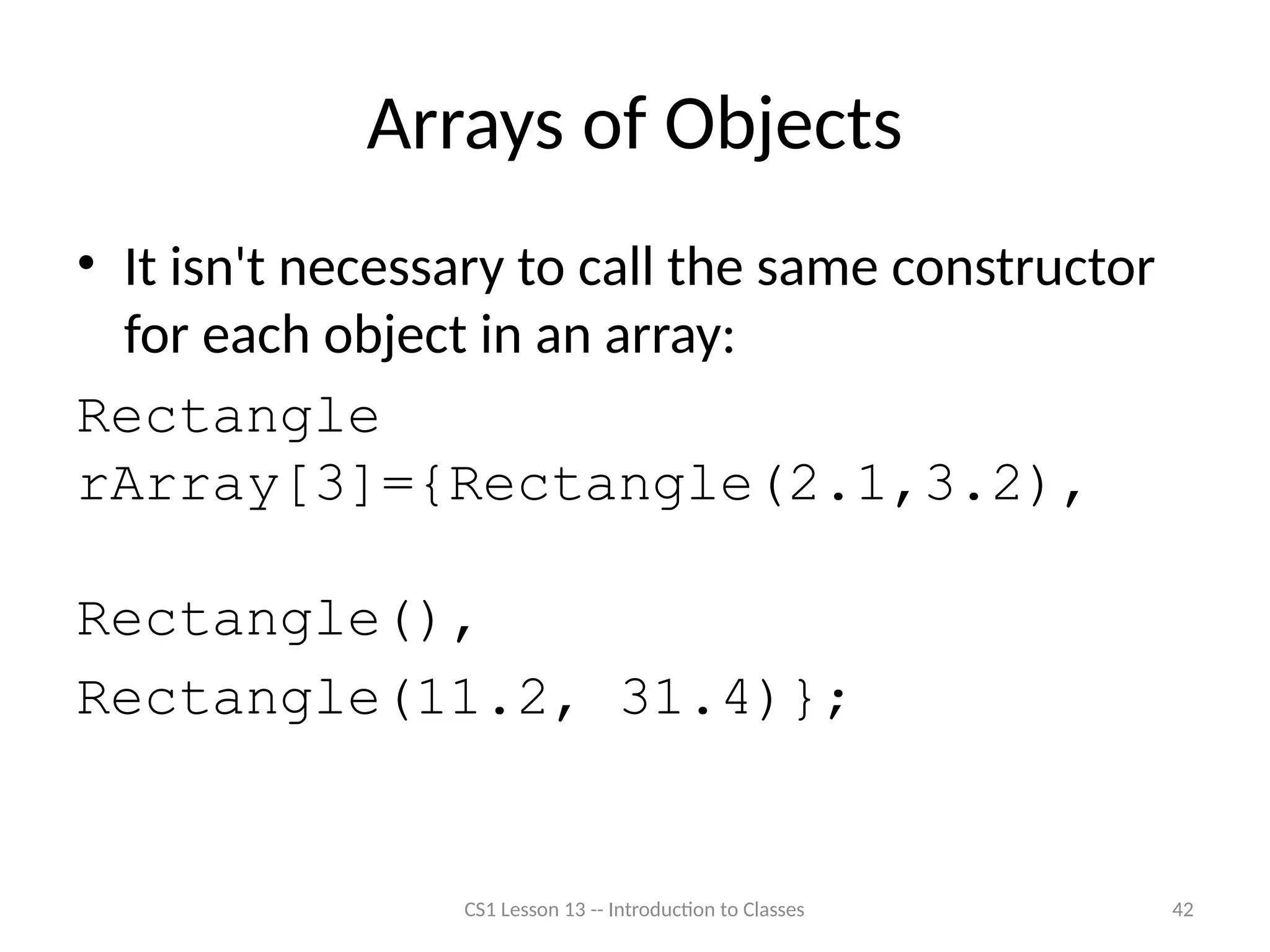 Arrays of Objects

• It isn't necessary to call the same constructor for each object in an array:

Rectangle rArray[3]={Rectangle(2.1,3.2),

Rectangle(),
Rectangle(11.2, 31.4)};

CS1 Lesson 13 -- Introduction to Classes

42